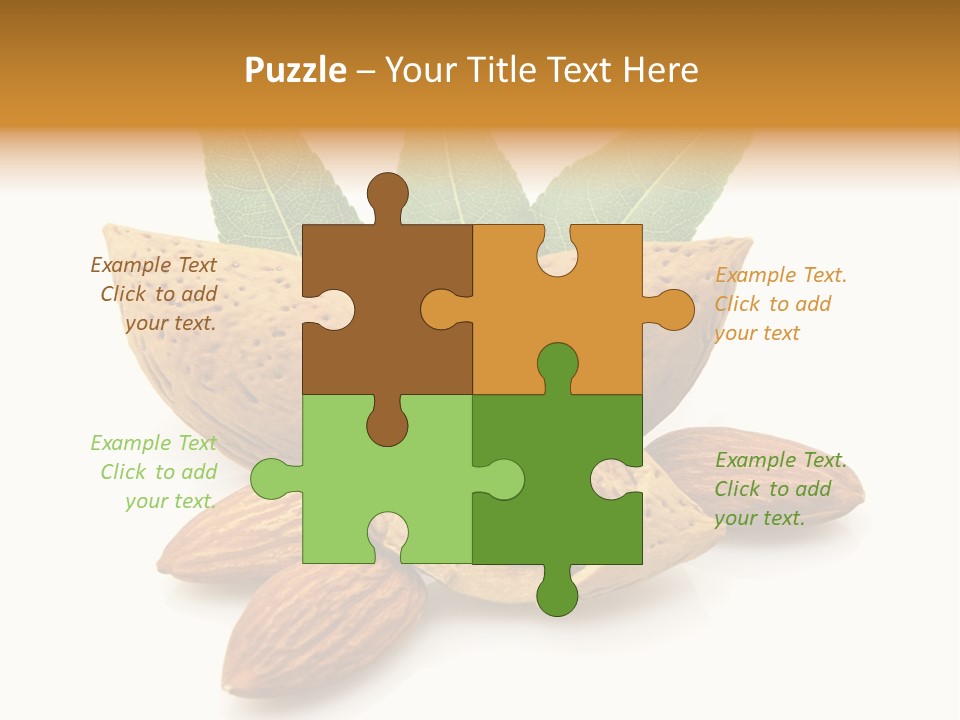 Puzzle – Your Title Text Here

Example Text
Click to add
your text.

Example Text.
Click to add
your text

Example Text
Click to add
your text.

Example Text.
Click to add
your text.